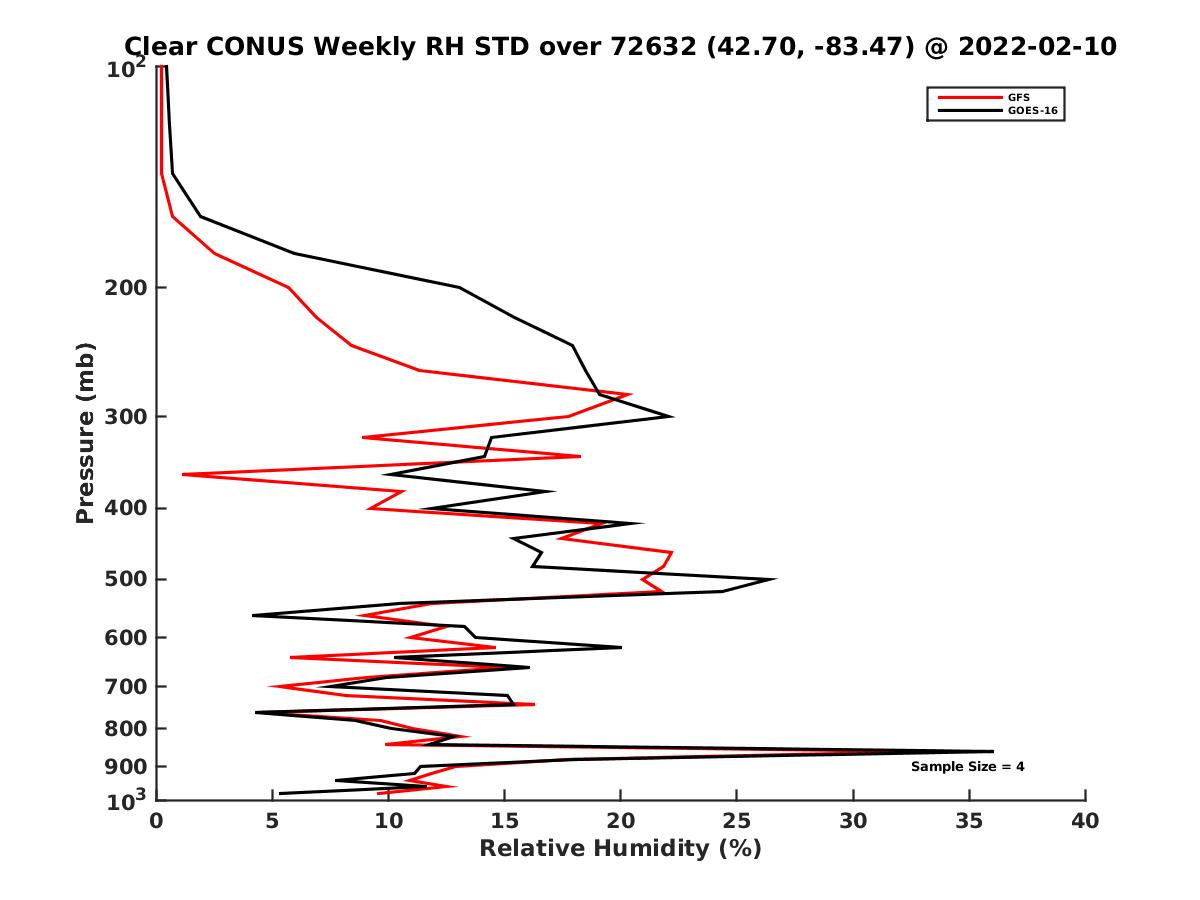 Clear CONUS Weekly RH STD over 72632 (42.70, -83.47) @ 2022-02-10

GFS
GOES-16

Pressure (mb)

$10^2$
200
300
400
500
600
700
800
900
$10^3$

Sample Size = 4

0 5 10 15 20 25 30 35 40

Relative Humidity (%)